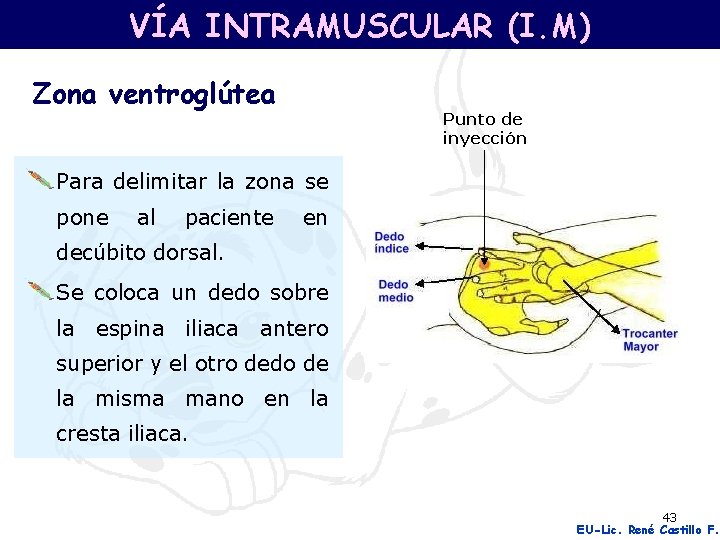 VÍA INTRAMUSCULAR (I.M)

Zona ventroglútea

Para delimitar la zona se pone al paciente en decúbito dorsal.

Se coloca un dedo sobre la espina iliaca antero superior y el otro dedo de la misma mano en la cresta iliaca.

Punto de inyección

Dedo índice

Dedo medio

Trocanter Mayor

43

EU-Lic. René Castillo F.